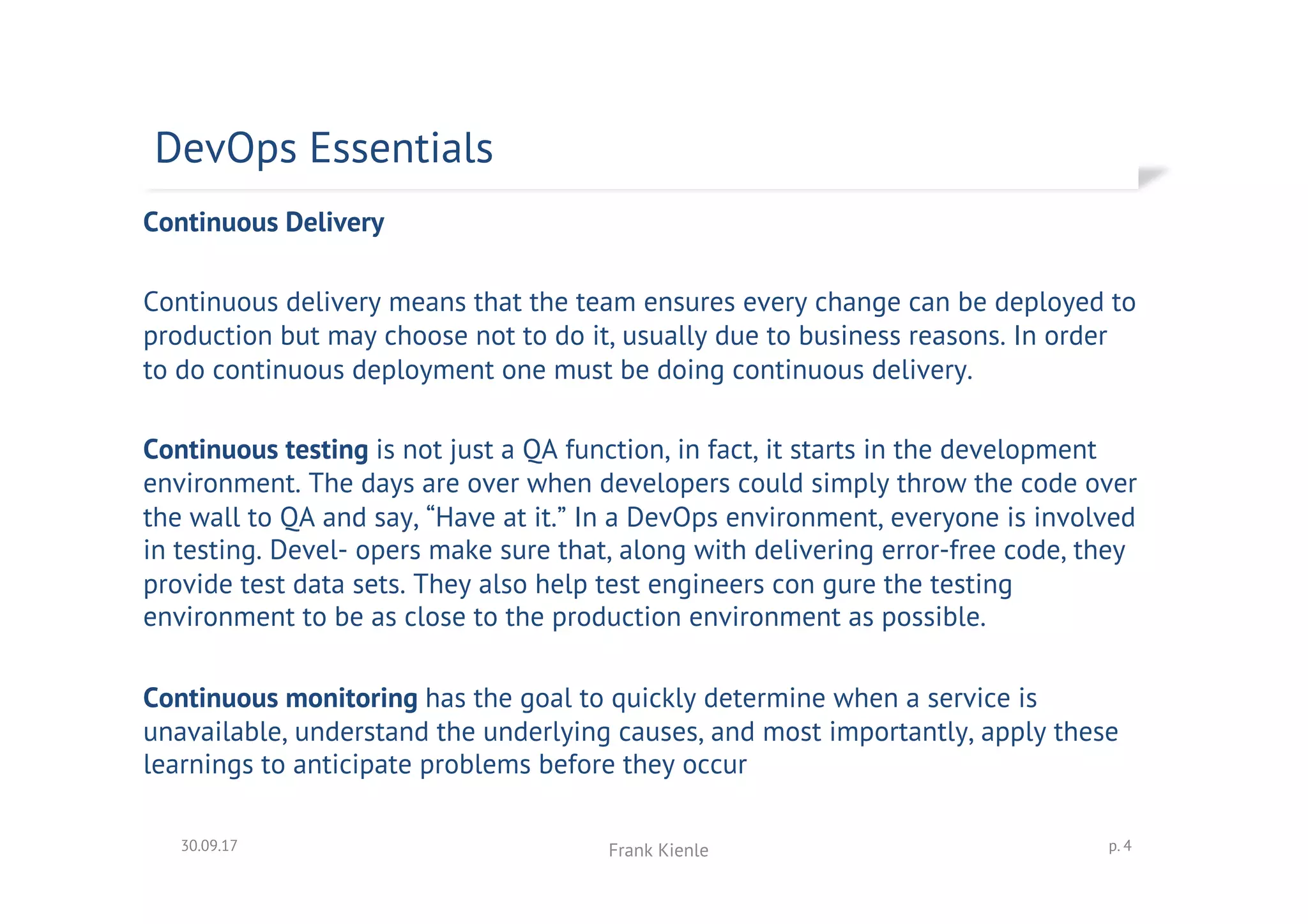 DevOps Essentials

Continuous Delivery

Continuous delivery means that the team ensures every change can be deployed to production but may choose not to do it, usually due to business reasons. In order to do continuous deployment one must be doing continuous delivery.

Continuous testing is not just a QA function, in fact, it starts in the development environment. The days are over when developers could simply throw the code over the wall to QA and say, “Have at it.” In a DevOps environment, everyone is involved in testing. Devel- opers make sure that, along with delivering error-free code, they provide test data sets. They also help test engineers con gure the testing environment to be as close to the production environment as possible.

Continuous monitoring has the goal to quickly determine when a service is unavailable, understand the underlying causes, and most importantly, apply these learnings to anticipate problems before they occur

30.09.17

Frank Kienle

p. 4